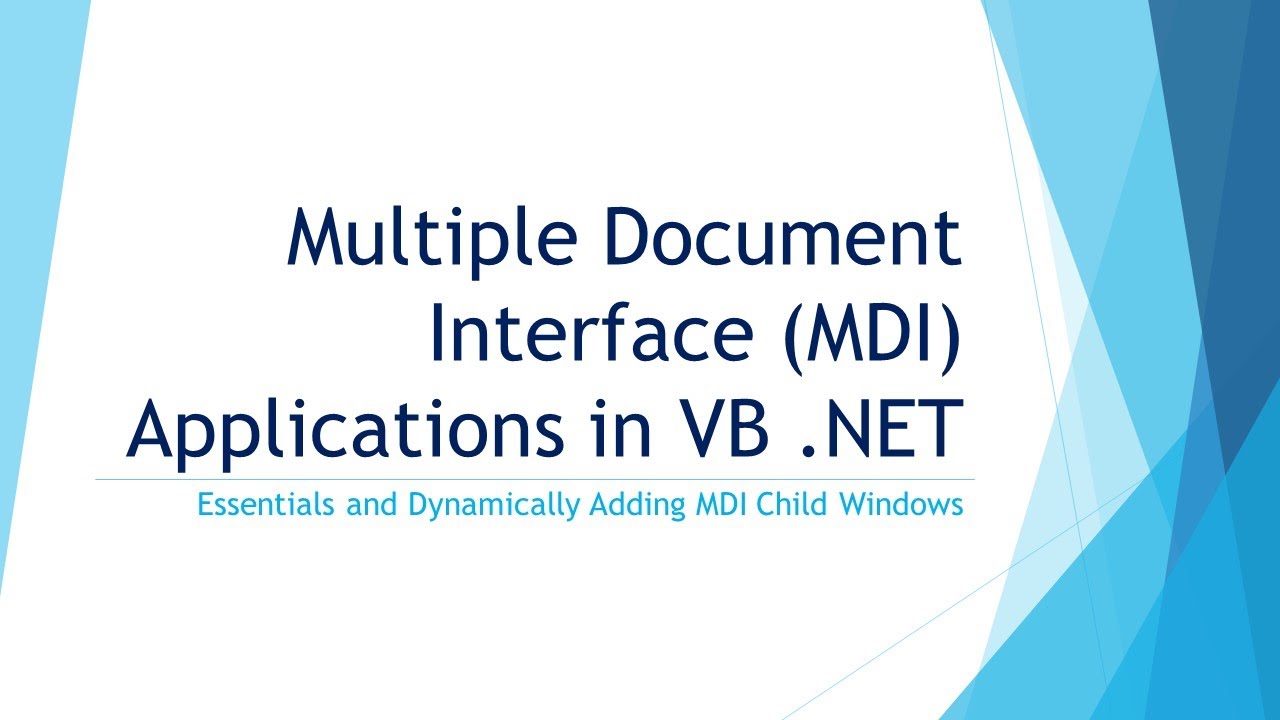 Multiple Document Interface (MDI) Applications in VB .NET

Essentials and Dynamically Adding MDI Child Windows